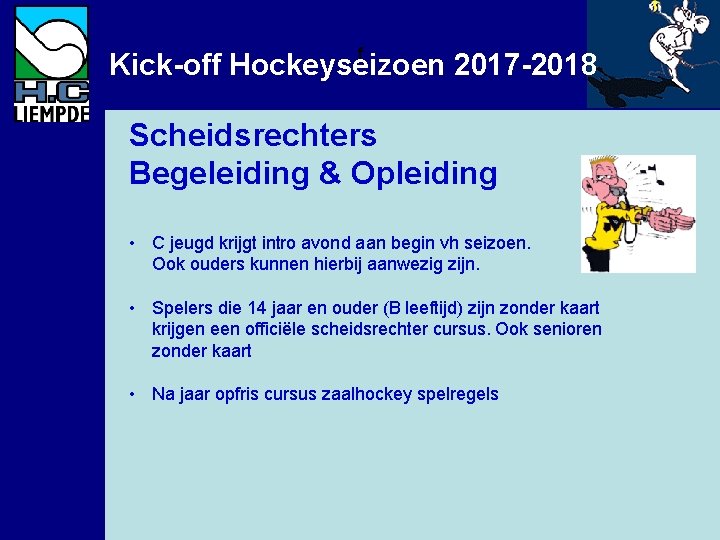 H.C LIEMPDE

Kick-off Hockeyseizoen 2017-2018

Scheidsrechters
Begeleiding & Opleiding

• C jeugd krijgt intro avond aan begin vh seizoen. Ook ouders kunnen hierbij aanwezig zijn.

• Spelers die 14 jaar en ouder (B leeftijd) zijn zonder kaart krijgen een officiële scheidsrechter cursus. Ook senioren zonder kaart

• Na jaar opfris cursus zaalhockey spelregels